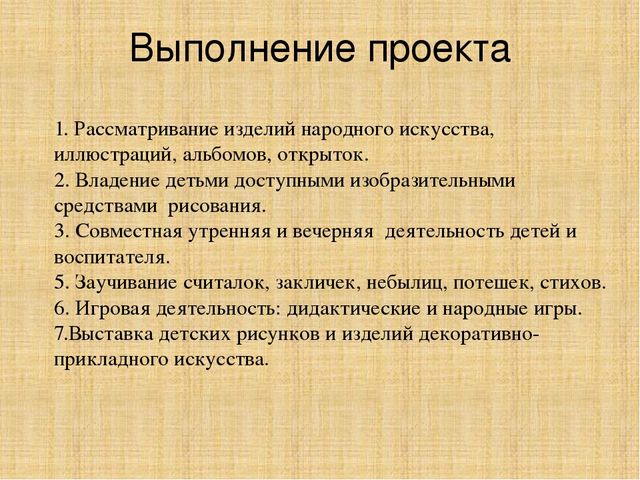 Выполнение проекта

1. Рассматривание изделий народного искусства, иллюстраций, альбомов, открыток.
2. Владение детьми доступными изобразительными средствами рисования.
3. Совместная утренняя и вечерняя деятельность детей и воспитателя.
5. Заучивание считалок, закличек, небылиц, потешек, стихов.
6. Игровая деятельность: дидактические и народные игры.
7.Выставка детских рисунков и изделий декоративно-прикладного искусства.